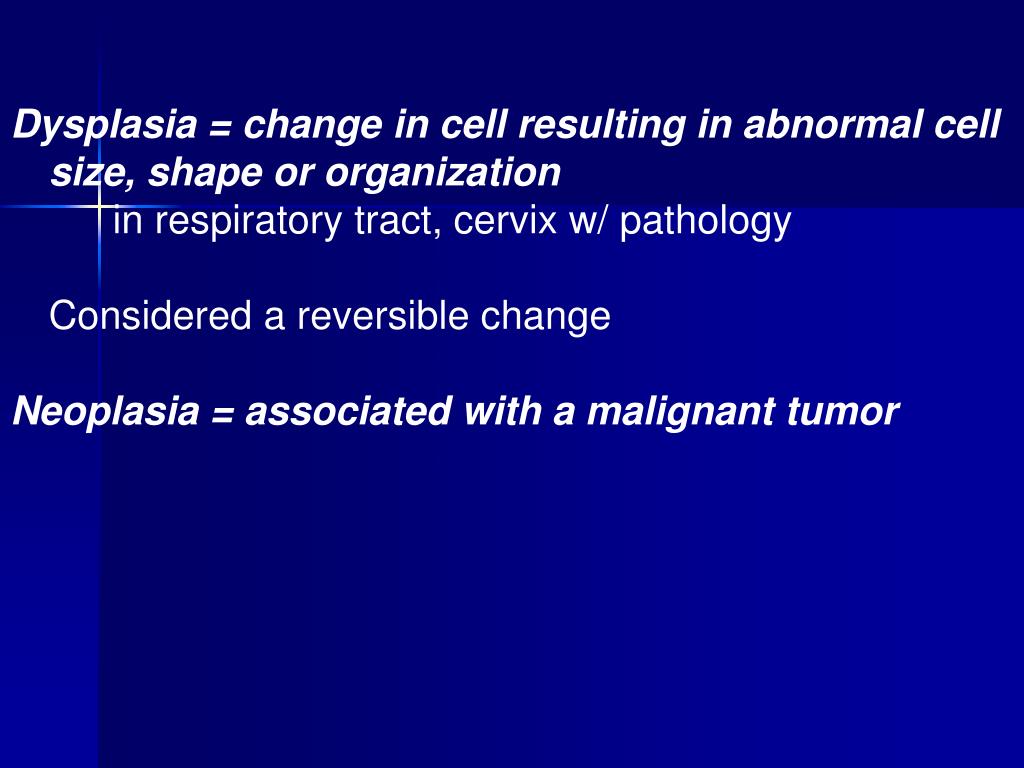 Dysplasia = change in cell resulting in abnormal cell size, shape or organization

in respiratory tract, cervix w/ pathology

Considered a reversible change

Neoplasia = associated with a malignant tumor